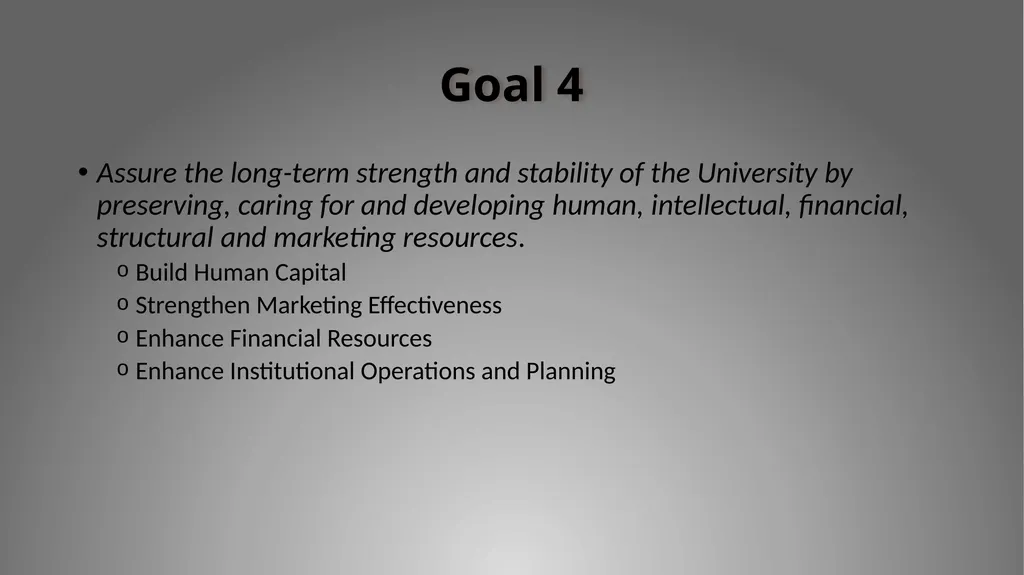 Goal 4

• Assure the long-term strength and stability of the University by preserving, caring for and developing human, intellectual, financial, structural and marketing resources.

o Build Human Capital
o Strengthen Marketing Effectiveness
o Enhance Financial Resources
o Enhance Institutional Operations and Planning